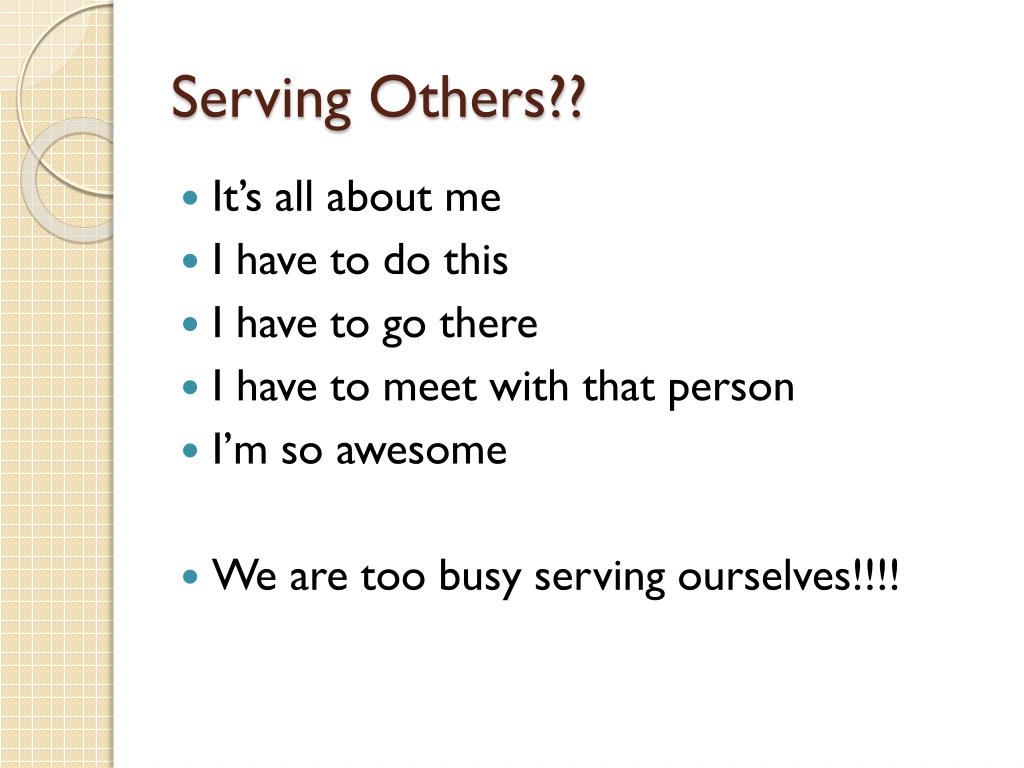 Serving Others??

- It’s all about me
- I have to do this
- I have to go there
- I have to meet with that person
- I’m so awesome

- We are too busy serving ourselves!!!!